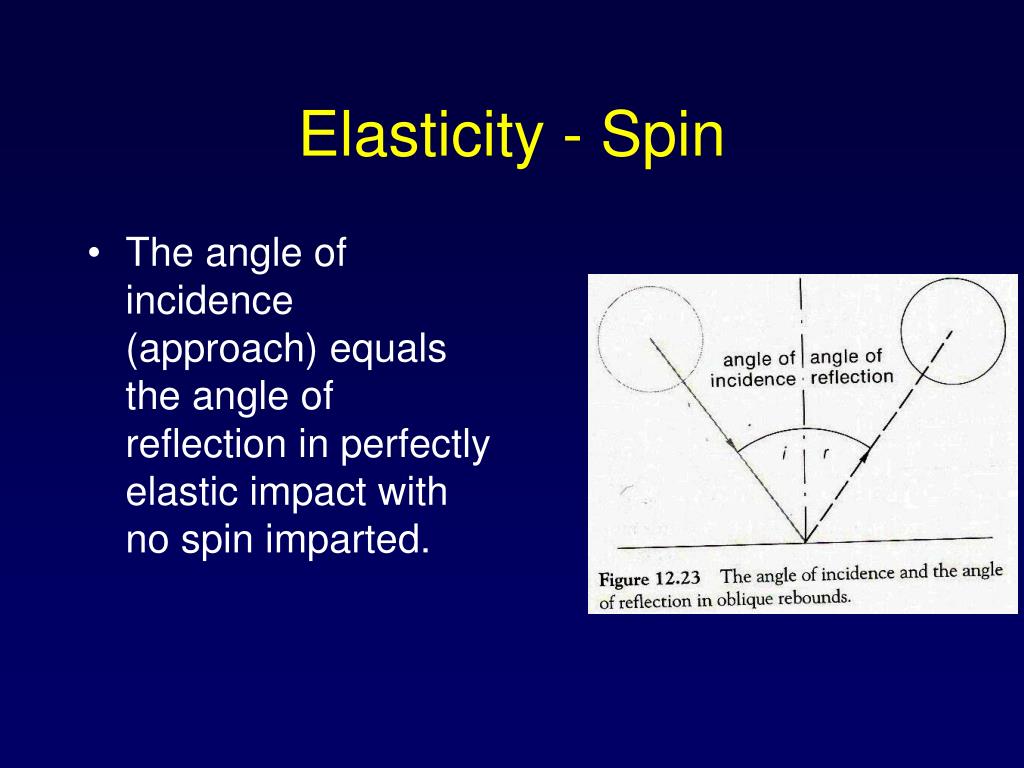 Elasticity - Spin

• The angle of incidence (approach) equals the angle of reflection in perfectly elastic impact with no spin imparted.

angle of incidence

angle of reflection

i

r

Figure 12.23 The angle of incidence and the angle of reflection in oblique rebounds.